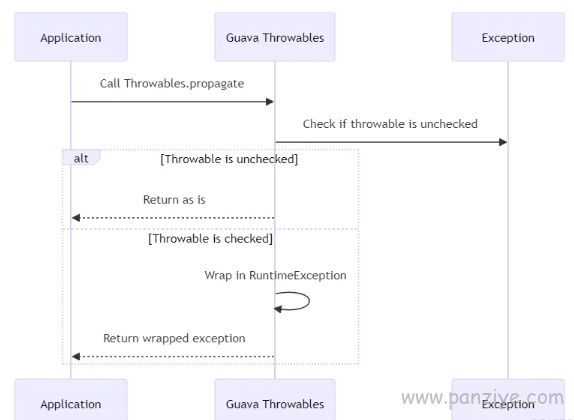 Application

Guava Throwables

Exception

Call Throwables.propagate

Check if throwable is unchecked

alt

[Throwable is unchecked]

Return as is

[Throwable is checked]

Wrap in RuntimeException

Return wrapped exception

Application

Guava Throwables

Exception

www.panziye.com